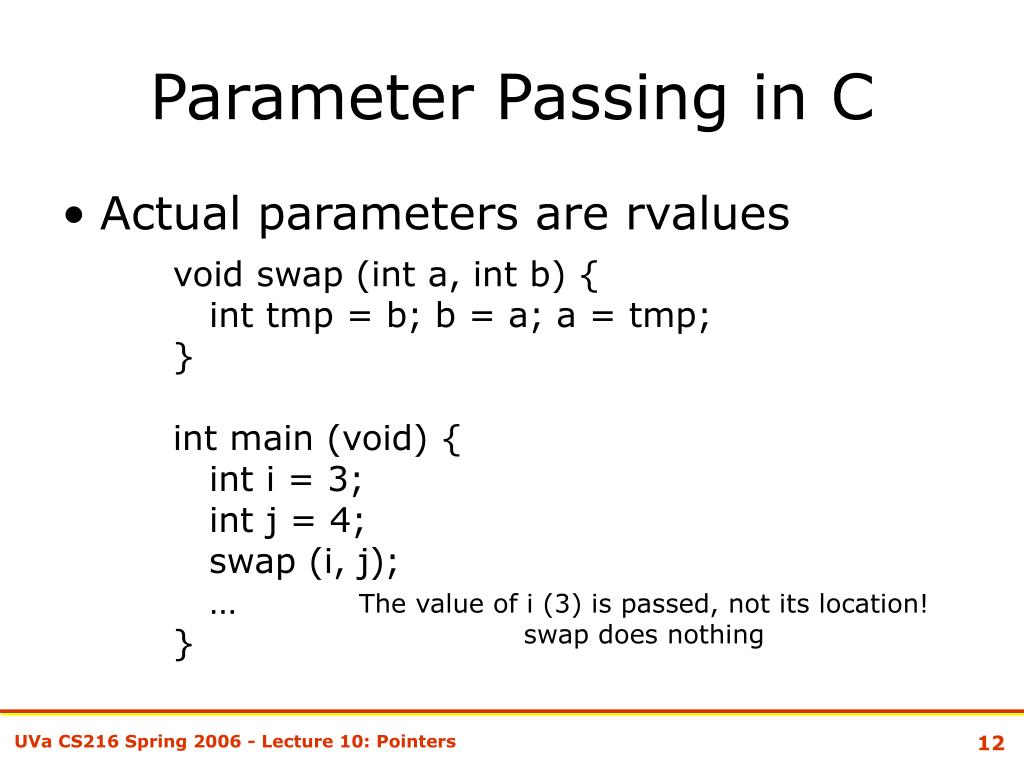 Parameter Passing in C

• Actual parameters are rvalues

void swap (int a, int b) {
  int tmp = b; b = a; a = tmp;
}

int main (void) {
  int i = 3;
  int j = 4;
  swap (i, j);
  ...
}

The value of i (3) is passed, not its location!
swap does nothing

UVa CS216 Spring 2006 - Lecture 10: Pointers

12